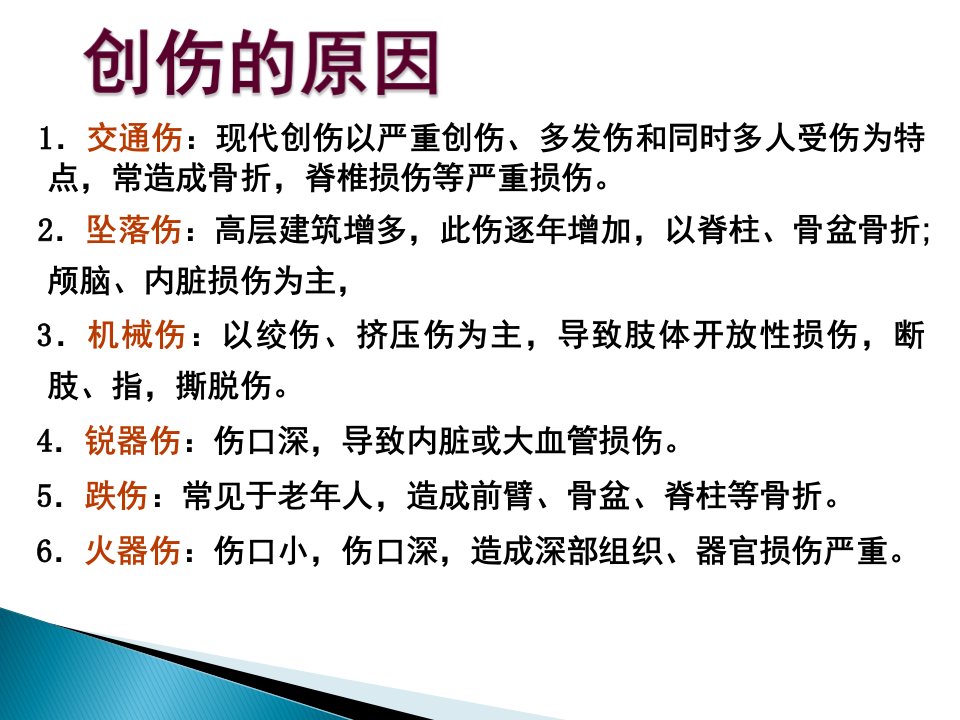 创伤的原因

1．交通伤：现代创伤以严重创伤、多发伤和同时多人受伤为特点，常造成骨折，脊椎损伤等严重损伤。

2．坠落伤：高层建筑增多，此伤逐年增加，以脊柱、骨盆骨折;颅脑、内脏损伤为主，

3．机械伤：以绞伤、挤压伤为主，导致肢体开放性损伤，断肢、指，撕脱伤。

4．锐器伤：伤口深，导致内脏或大血管损伤。

5．跌伤：常见于老年人，造成前臂、骨盆、脊柱等骨折。

6．火器伤：伤口小，伤口深，造成深部组织、器官损伤严重。